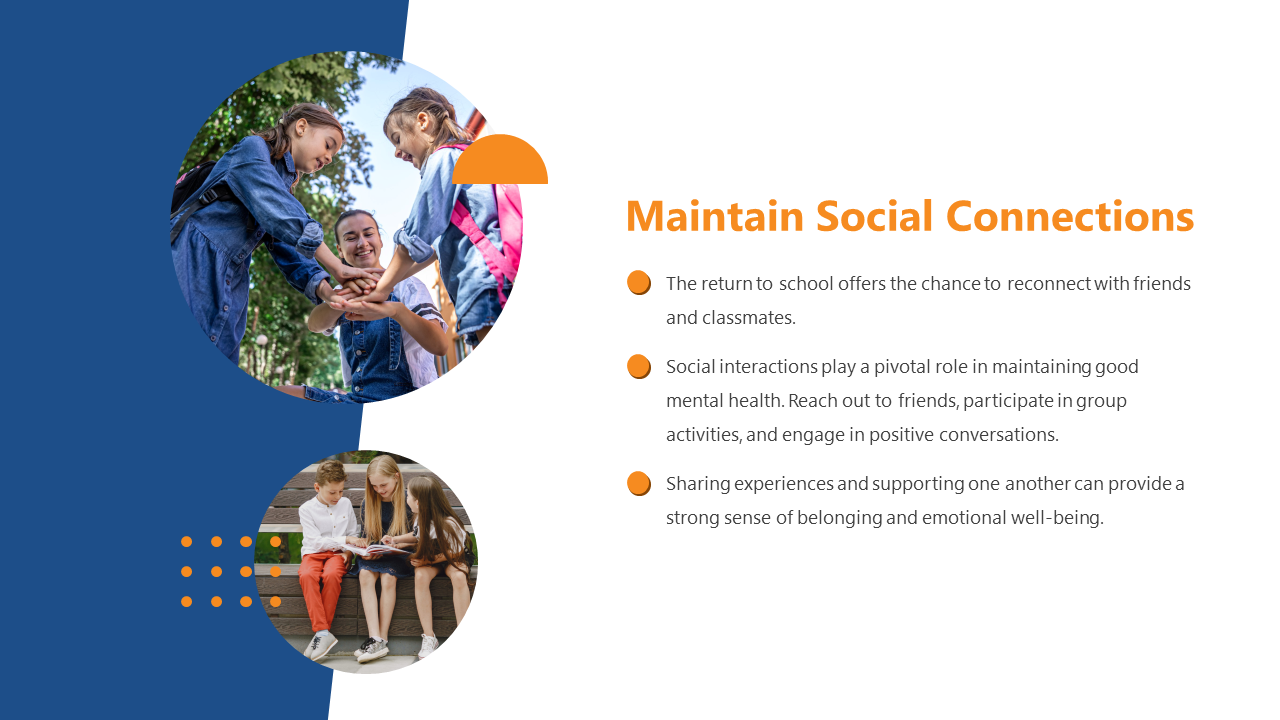 Maintain Social Connections

The return to school offers the chance to reconnect with friends and classmates.

Social interactions play a pivotal role in maintaining good mental health. Reach out to friends, participate in group activities, and engage in positive conversations.

Sharing experiences and supporting one another can provide a strong sense of belonging and emotional well-being.